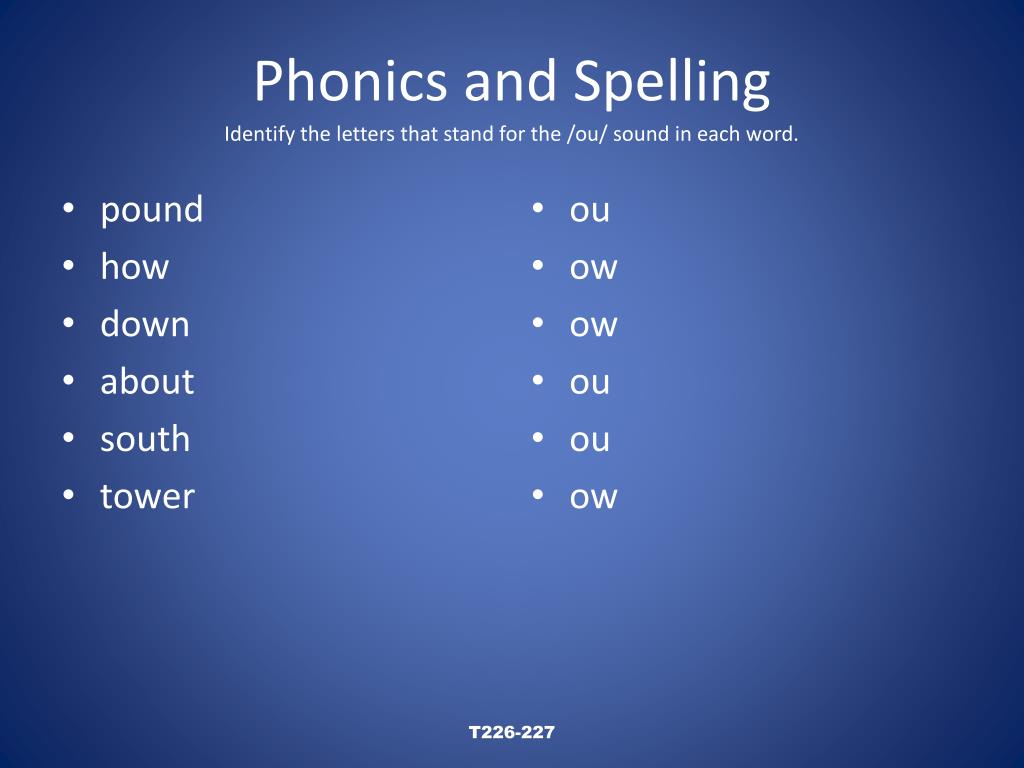 Phonics and Spelling
Identify the letters that stand for the /ou/ sound in each word.

• pound
• how
• down
• about
• south
• tower

• ou
• ow
• ow
• ou
• ou
• ow

T226-227